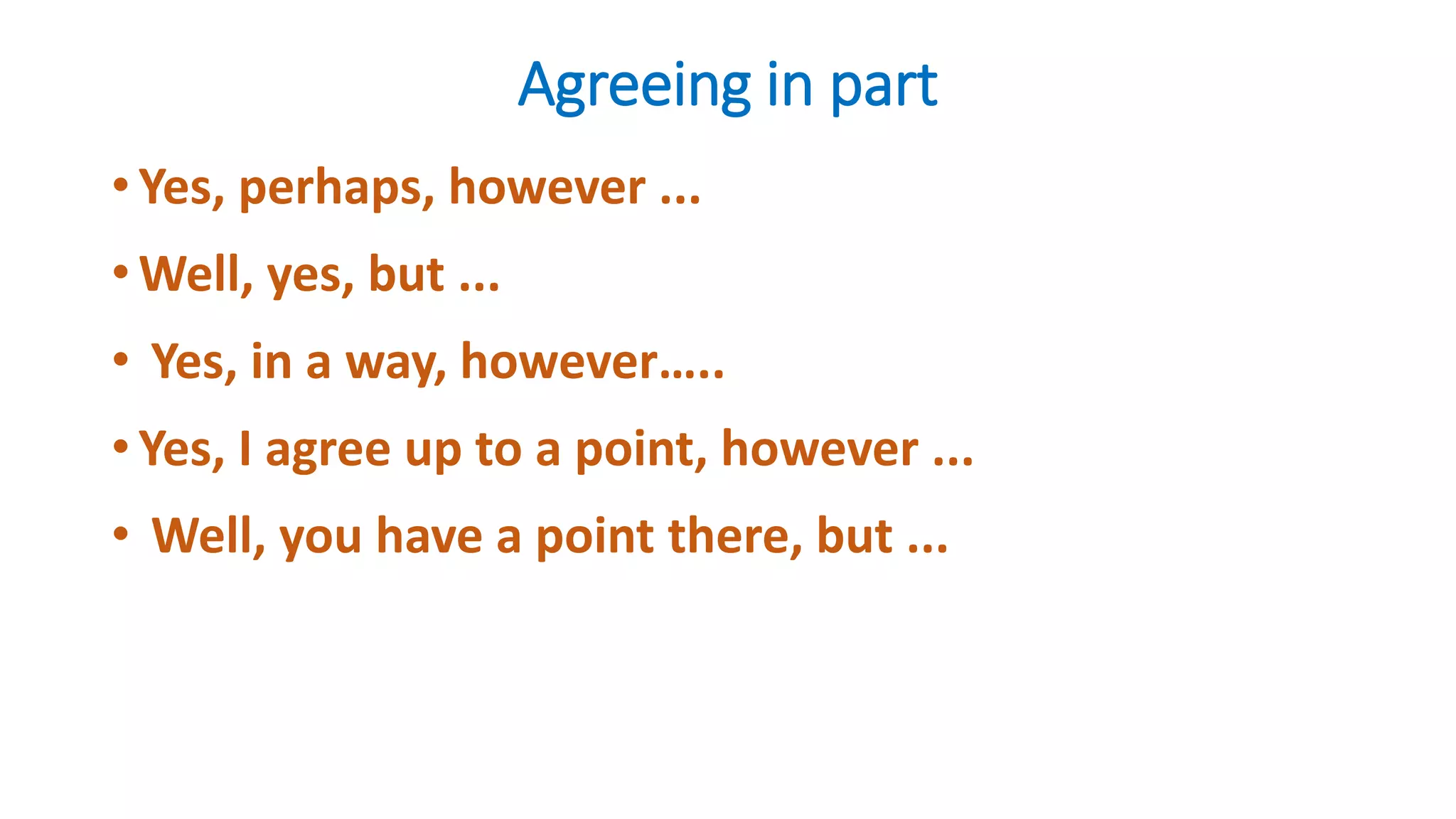 Agreeing in part

• Yes, perhaps, however ...

• Well, yes, but ...

• Yes, in a way, however.....

• Yes, I agree up to a point, however ...

• Well, you have a point there, but ...